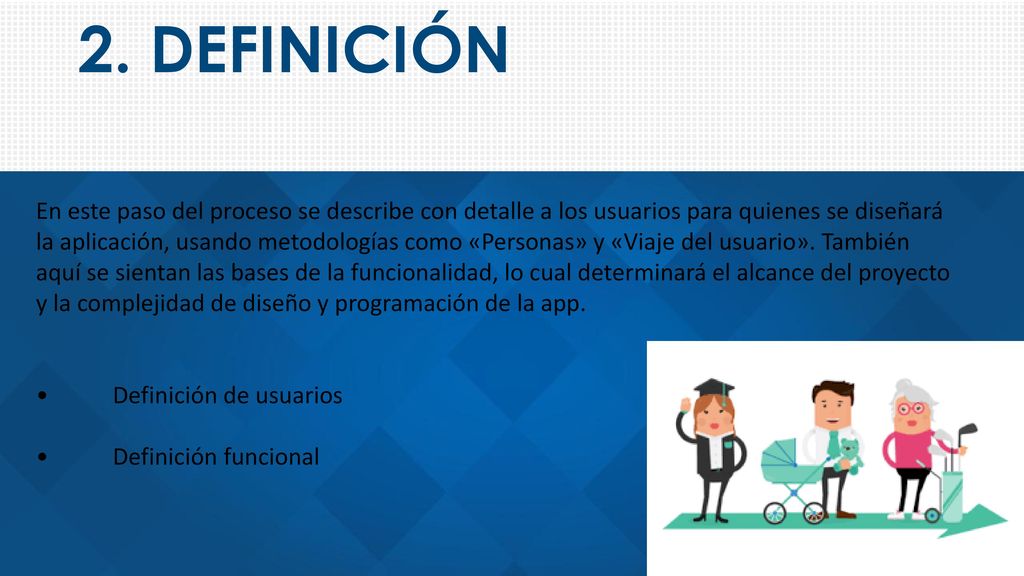 2. DEFINICIÓN

En este paso del proceso se describe con detalle a los usuarios para quienes se diseñará la aplicación, usando metodologías como «Personas» y «Viaje del usuario». También aquí se sientan las bases de la funcionalidad, lo cual determinará el alcance del proyecto y la complejidad de diseño y programación de la app.

• Definición de usuarios

• Definición funcional